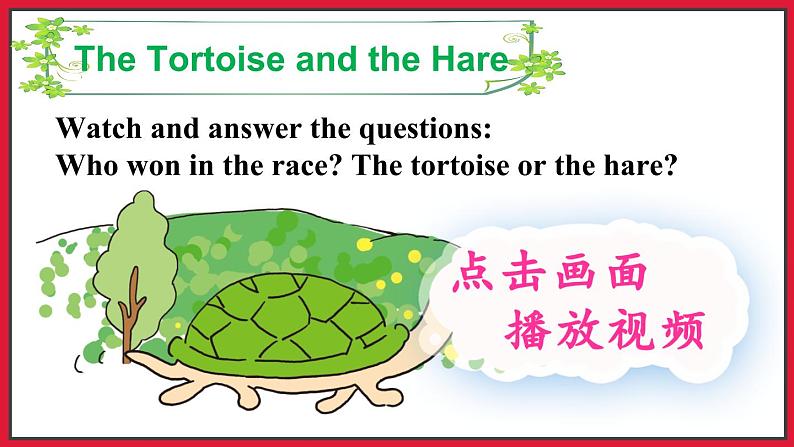 The Tortoise and the Hare

Watch and answer the questions:
Who won in the race? The tortoise or the hare?

点击画面
播放视频